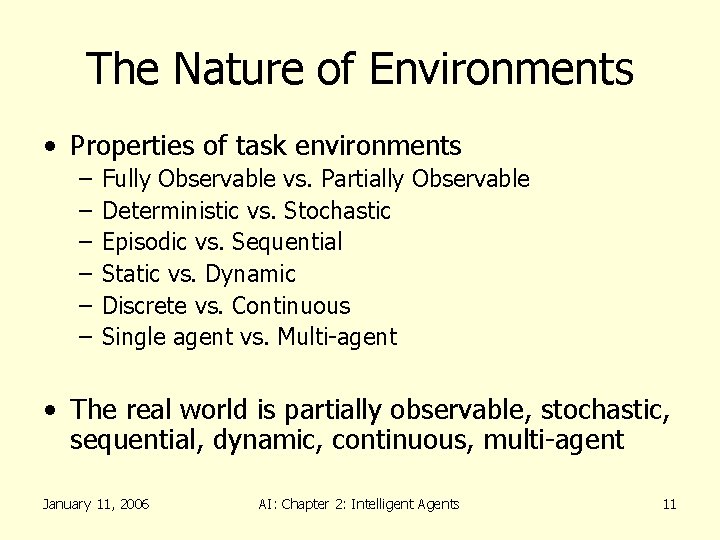 The Nature of Environments

• Properties of task environments
– Fully Observable vs. Partially Observable
– Deterministic vs. Stochastic
– Episodic vs. Sequential
– Static vs. Dynamic
– Discrete vs. Continuous
– Single agent vs. Multi-agent

• The real world is partially observable, stochastic, sequential, dynamic, continuous, multi-agent

January 11, 2006

AI: Chapter 2: Intelligent Agents

11